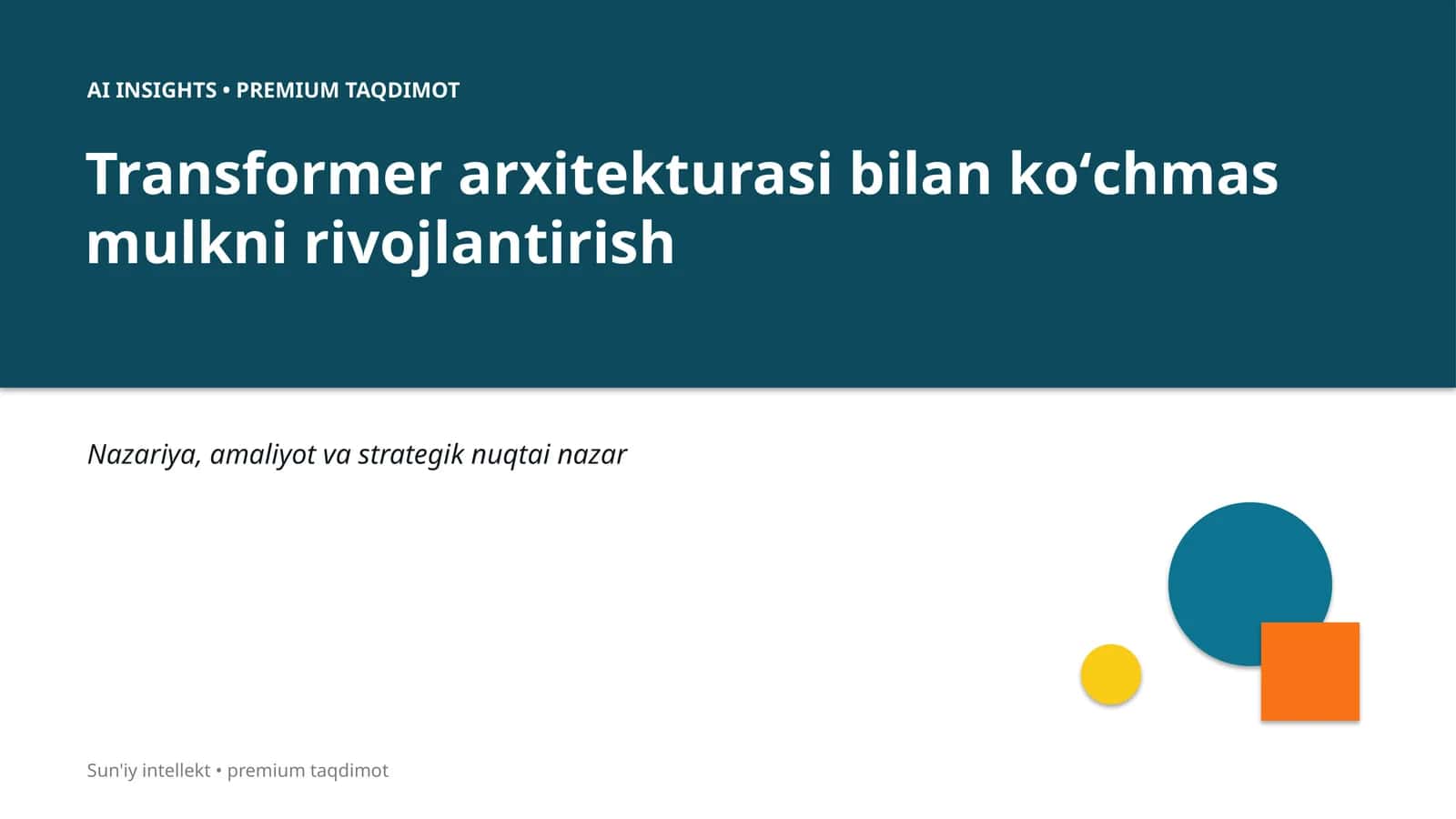 AI INSIGHTS • PREMIUM TAQDIMOT

Transformer arxitekturasi bilan ko‘chmas mulkni rivojlantirish

Nazariya, amaliyot va strategik nuqtai nazar

Sun'iy intellekt • premium taqdimot